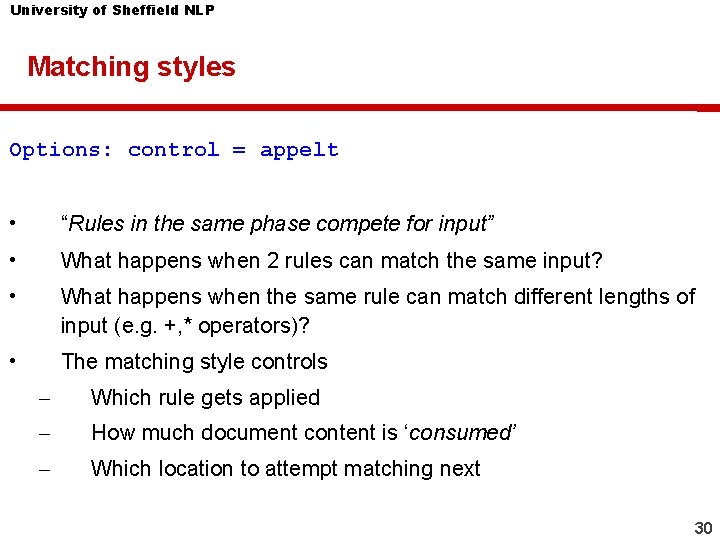 University of Sheffield NLP

Matching styles

Options: control = appelt

• “Rules in the same phase compete for input”
• What happens when 2 rules can match the same input?
• What happens when the same rule can match different lengths of input (e.g. +,* operators)?
• The matching style controls
– Which rule gets applied
– How much document content is ‘consumed’
– Which location to attempt matching next

30